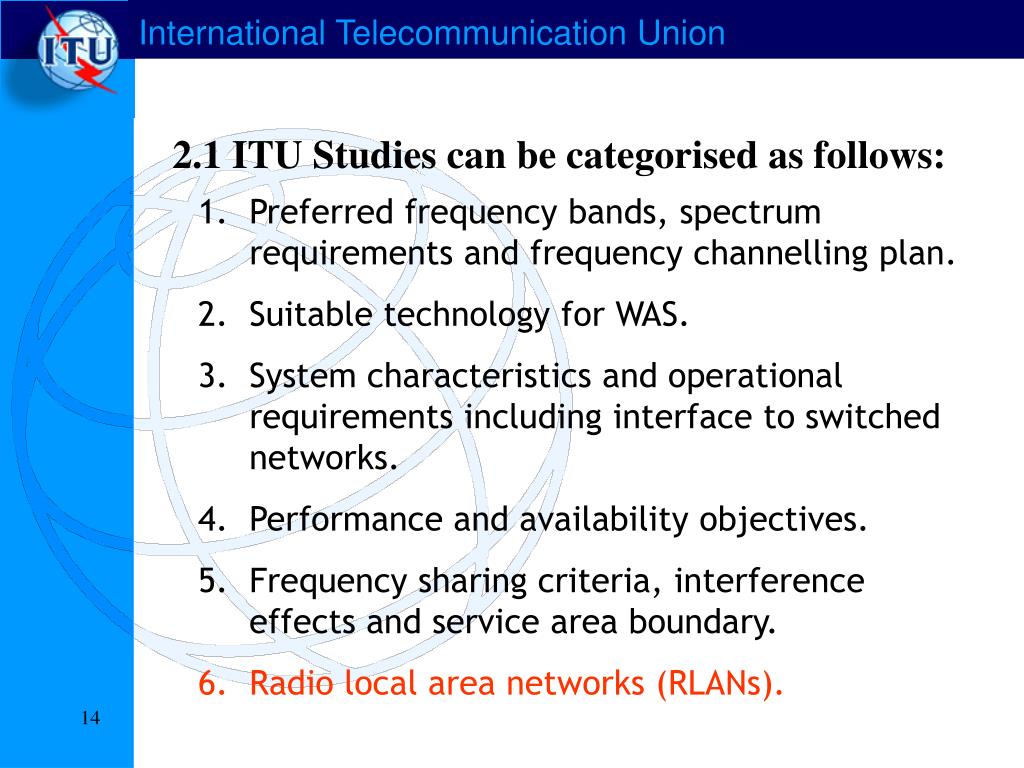 ITU

International Telecommunication Union

2.1 ITU Studies can be categorised as follows:

1. Preferred frequency bands, spectrum requirements and frequency channelling plan.
2. Suitable technology for WAS.
3. System characteristics and operational requirements including interface to switched networks.
4. Performance and availability objectives.
5. Frequency sharing criteria, interference effects and service area boundary.
6. Radio local area networks (RLANs).

14